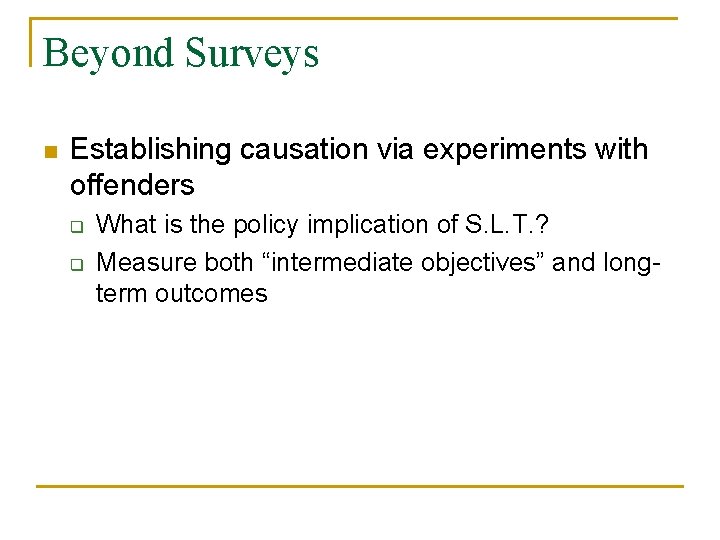 Beyond Surveys

Establishing causation via experiments with offenders

What is the policy implication of S.L.T.?

Measure both “intermediate objectives” and long-term outcomes